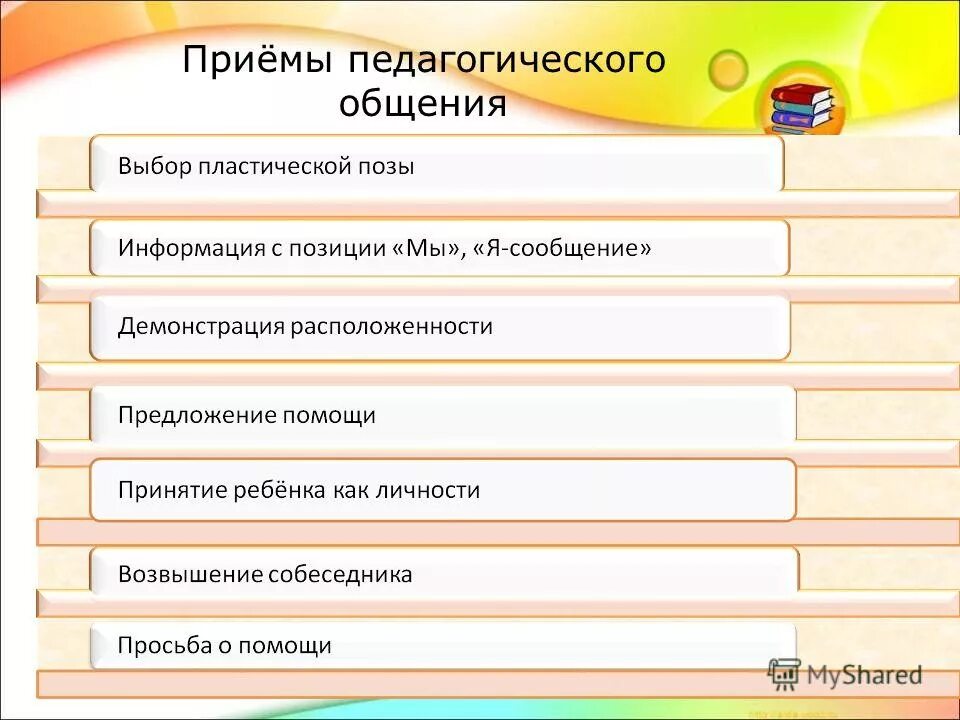 Приёмы педагогического общения

Выбор пластической позы

Информация с позиции «Мы», «Я-сообщение»

Демонстрация расположенности

Предложение помощи

Принятие ребёнка как личности

Возвышение собеседника

Просьба о помощи

MyShared